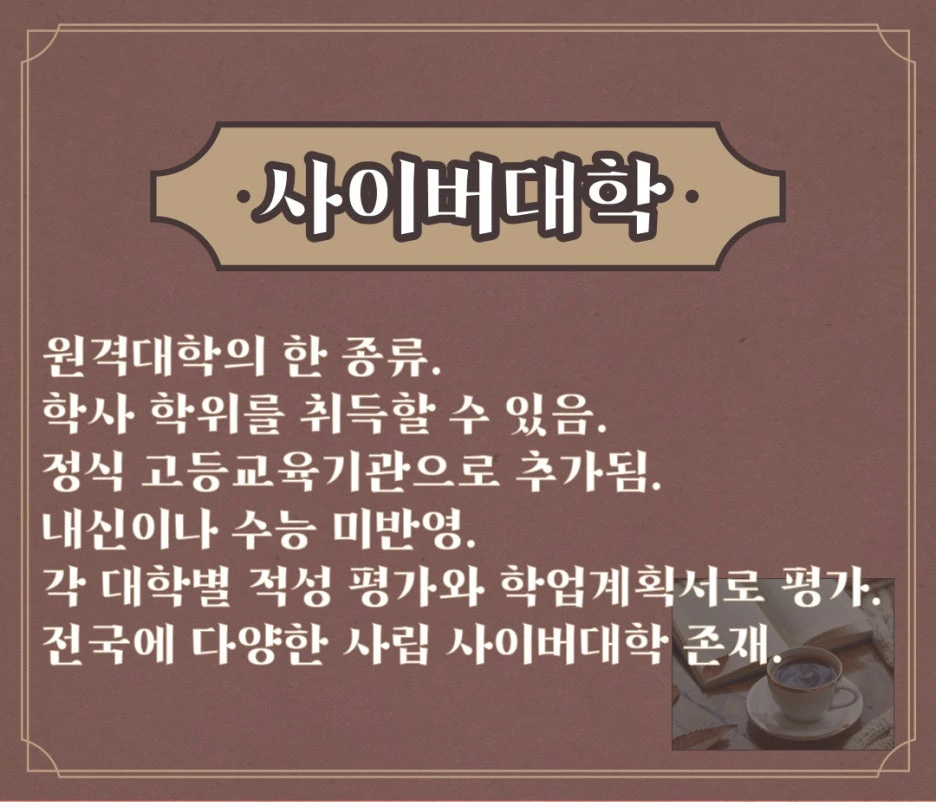 ·사이버대학·

원격대학의 한 종류.
학사 학위를 취득할 수 있음.
정식 고등교육기관으로 추가됨.
내신이나 수능 미반영.
각 대학별 적성 평가와 학업계획서로 평가.
전국에 다양한 사립 사이버대학 존재.